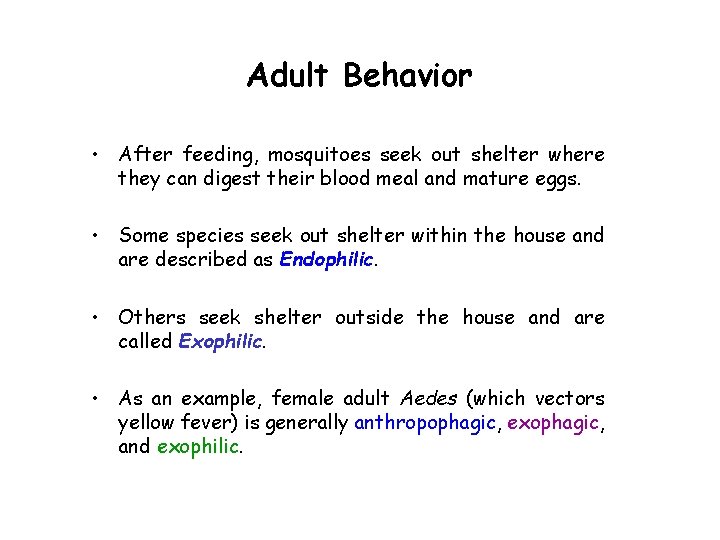 Adult Behavior

• After feeding, mosquitoes seek out shelter where they can digest their blood meal and mature eggs.

• Some species seek out shelter within the house and are described as Endophilic.

• Others seek shelter outside the house and are called Exophilic.

• As an example, female adult Aedes (which vectors yellow fever) is generally anthropophagic, exophagic, and exophilic.